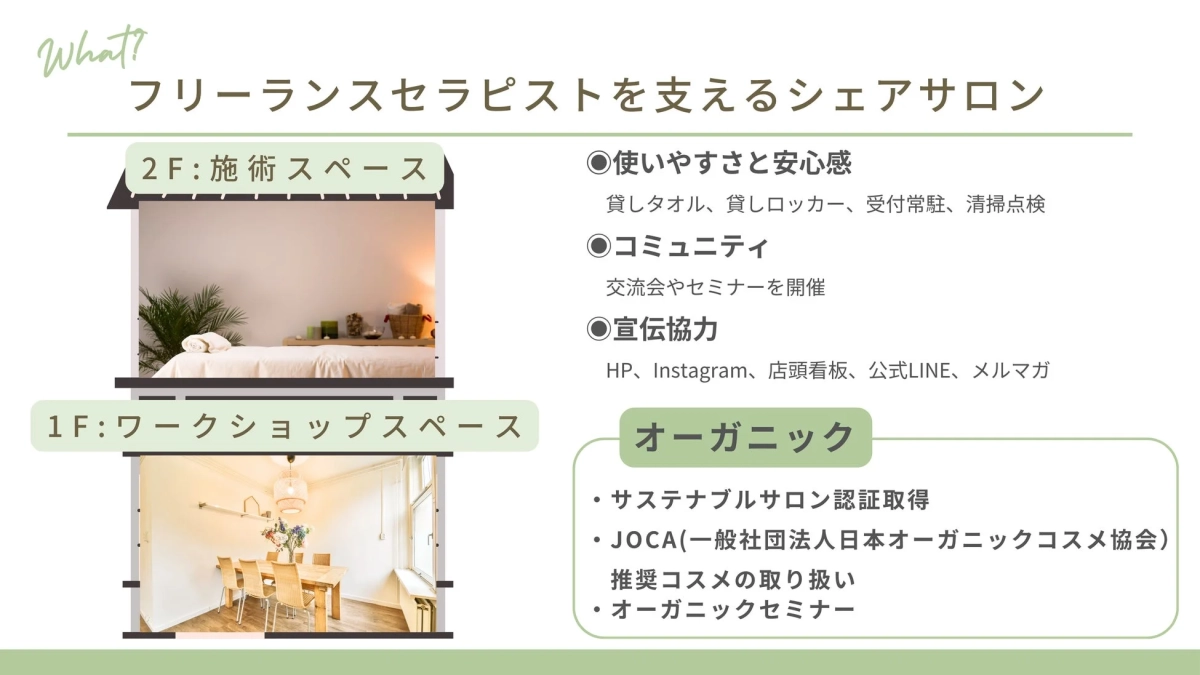 What?
フリーランスセラピストを支えるシェアサロン

2F:施術スペース

1F:ワークショップスペース

◉使いやすさと安心感

貸しタオル、貸しロッカー、受付常駐、清掃点検

◉コミュニティ

交流会やセミナーを開催

◉宣伝協力

HP、Instagram、店頭看板、公式LINE、メルマガ

オーガニック

・サステナブルサロン認証取得
・JOCA(一般社団法人日本オーガニックコスメ協会)推奨コスメの取り扱い
・オーガニックセミナー